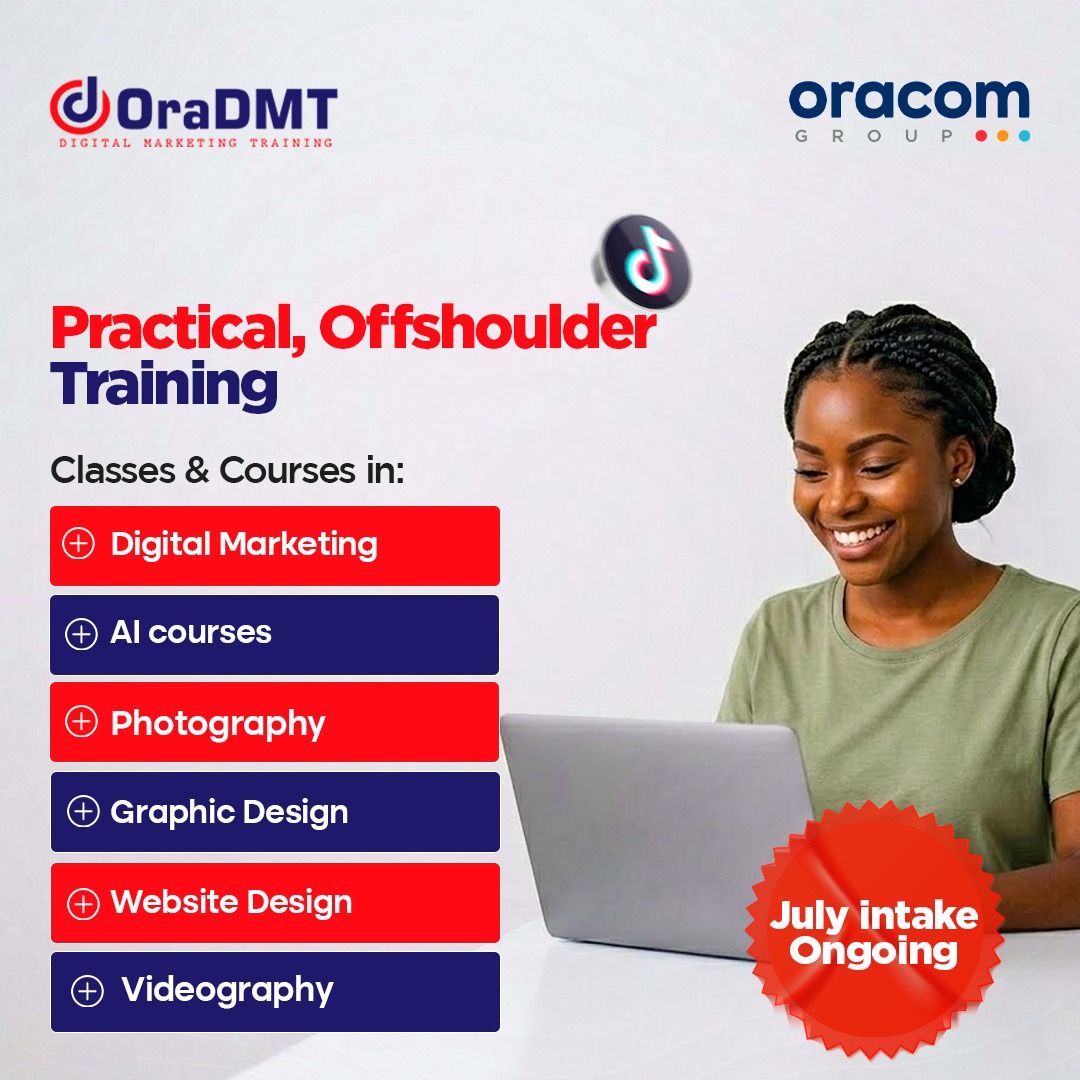 OraDMT
DIGITAL MARKETING TRAINING

oracom
GROUP

Practical, Offshoulder Training

Classes & Courses in:

Digital Marketing

AI courses

Photography

Graphic Design

Website Design

Videography

July intake Ongoing